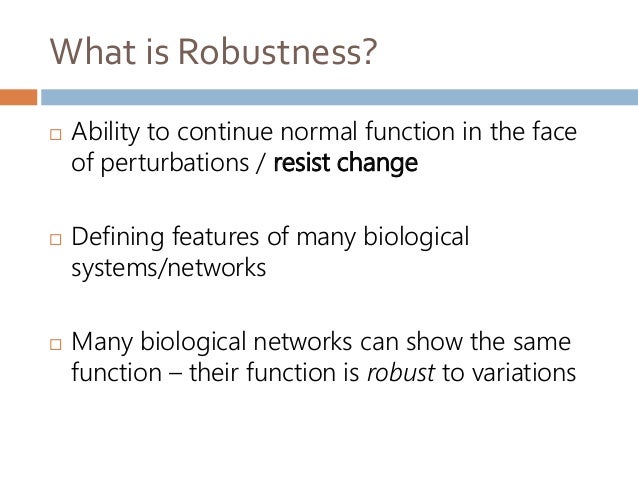 What is Robustness?

□ Ability to continue normal function in the face of perturbations / resist change

□ Defining features of many biological systems/networks

□ Many biological networks can show the same function – their function is robust to variations